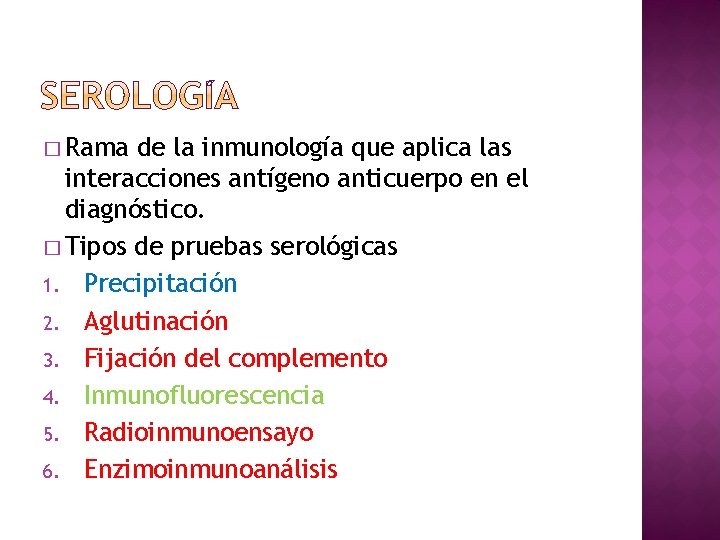 SEROLOGÍA

□ Rama de la inmunología que aplica las interacciones antígeno anticuerpo en el diagnóstico.

□ Tipos de pruebas serológicas

1. Precipitación
2. Aglutinación
3. Fijación del complemento
4. Inmunofluorescencia
5. Radioinmunoensayo
6. Enzimoinmunoanálisis